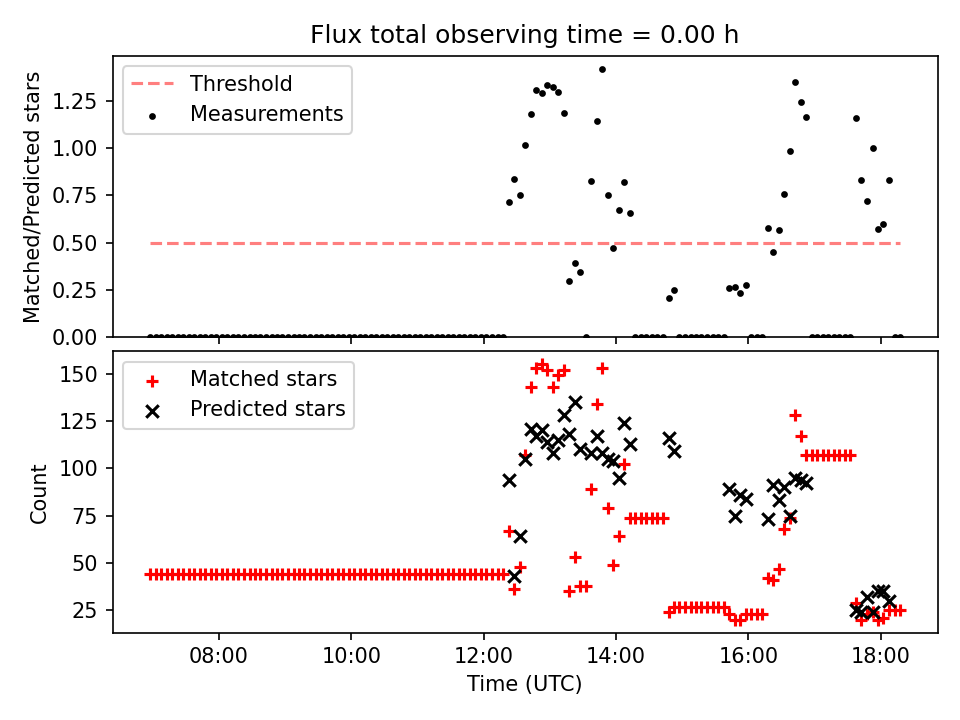 Flux total observing time = 0.00 h

Threshold
Measurements

Matched/Predicted stars

1.25
1.00
0.75
0.50
0.25
0.00

Matched stars
Predicted stars

Count

150
125
100
75
50
25

08:00
10:00
12:00
14:00
16:00
18:00

Time (UTC)